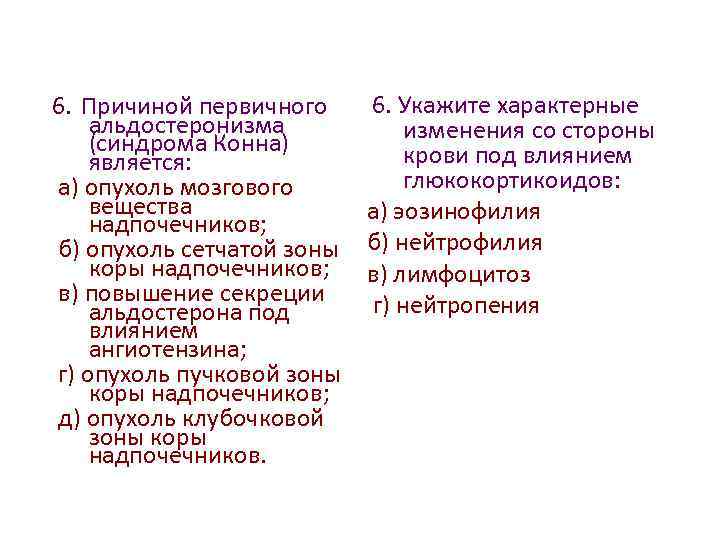 6. Причиной первичного альдостеронизма (синдрома Конна) является:
а) опухоль мозгового вещества надпочечников;
б) опухоль сетчатой зоны коры надпочечников;
в) повышение секреции альдостерона под влиянием ангиотензина;
г) опухоль пучковой зоны коры надпочечников;
д) опухоль клубочковой зоны коры надпочечников.

6. Укажите характерные изменения со стороны крови под влиянием глюкокортикоидов:
а) эозинофилия
б) нейтрофилия
в) лимфоцитоз
г) нейтропения